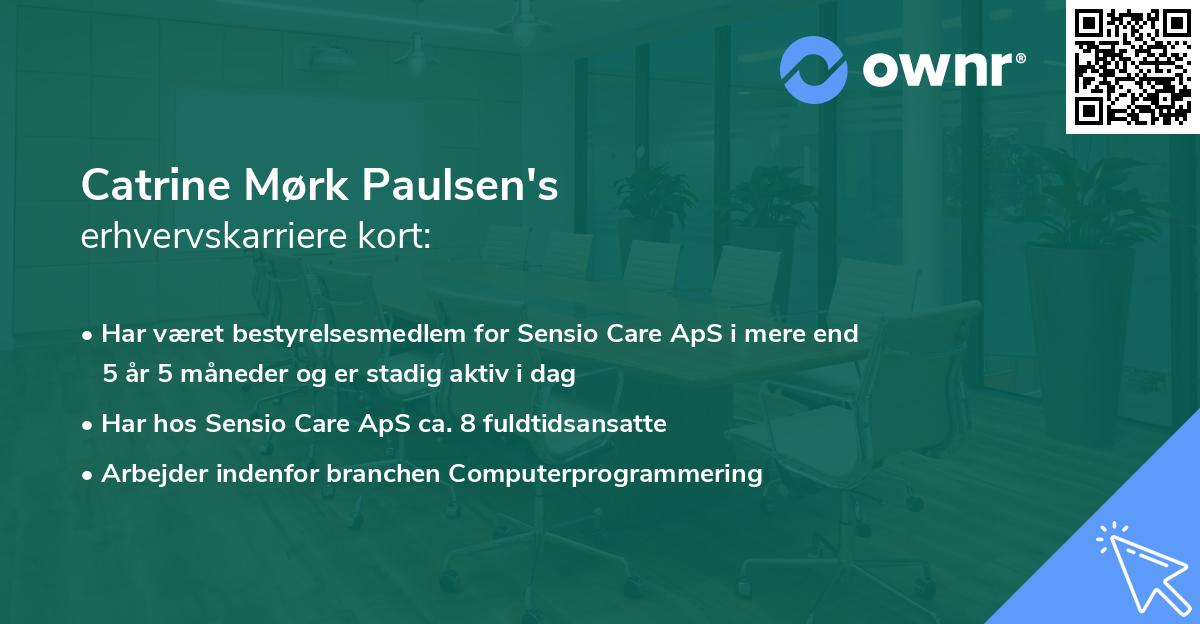 ownr®

Catrine Mørk Paulsen's
erhvervskarriere kort:

• Har været bestyrelsesmedlem for Sensio Care ApS i mere end 5 år 5 måneder og er stadig aktiv i dag
• Har hos Sensio Care ApS ca. 8 fuldtidsansatte
• Arbejder indenfor branchen Computerprogrammering